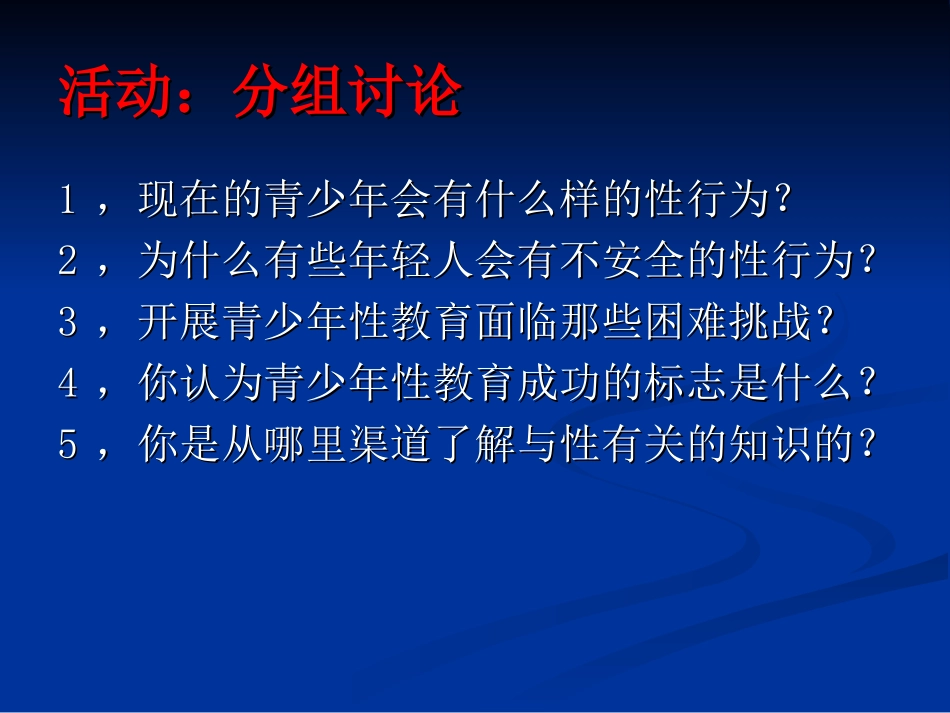 活动：分组讨论

1，现在的青少年会有什么样的性行为?

2，为什么有些年轻人会有不安全的性行为?

3，开展青少年性教育面临那些困难挑战?

4，你认为青少年性教育成功的标志是什么?

5，你是从哪里渠道了解与性有关的知识的?